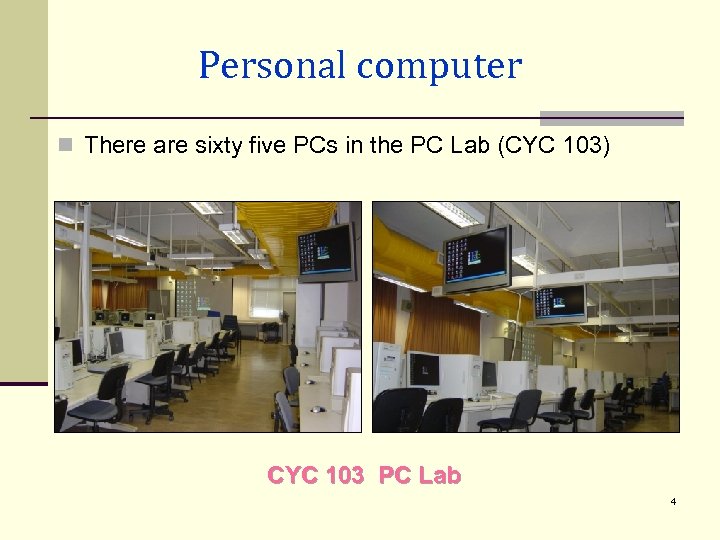 Personal computer

There are sixty five PCs in the PC Lab (CYC 103)

CYC 103 PC Lab

4